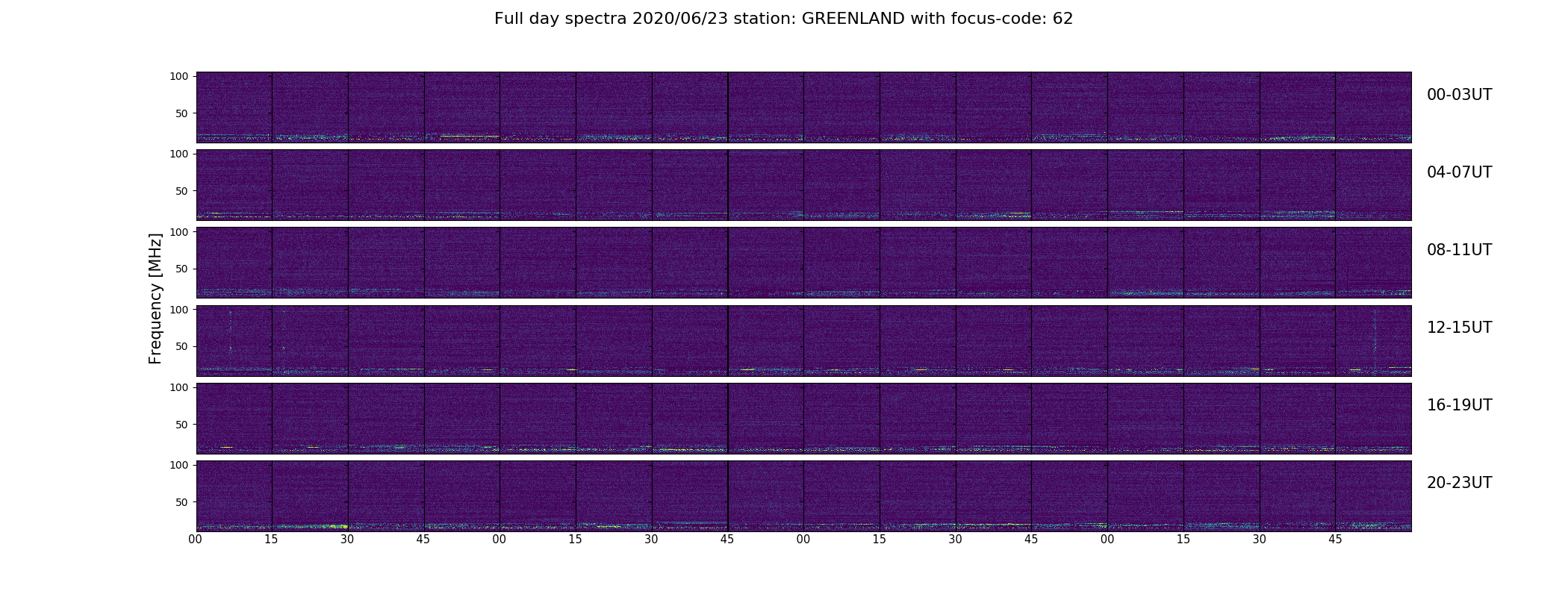 Full day spectra 2020/06/23 station: GREENLAND with focus-code: 62

Frequency [MHz]

100
50
00-03UT

100
50
04-07UT

100
50
08-11UT

100
50
12-15UT

100
50
16-19UT

100
50
20-23UT

00 15 30 45 00 15 30 45 00 15 30 45 00 15 30 45